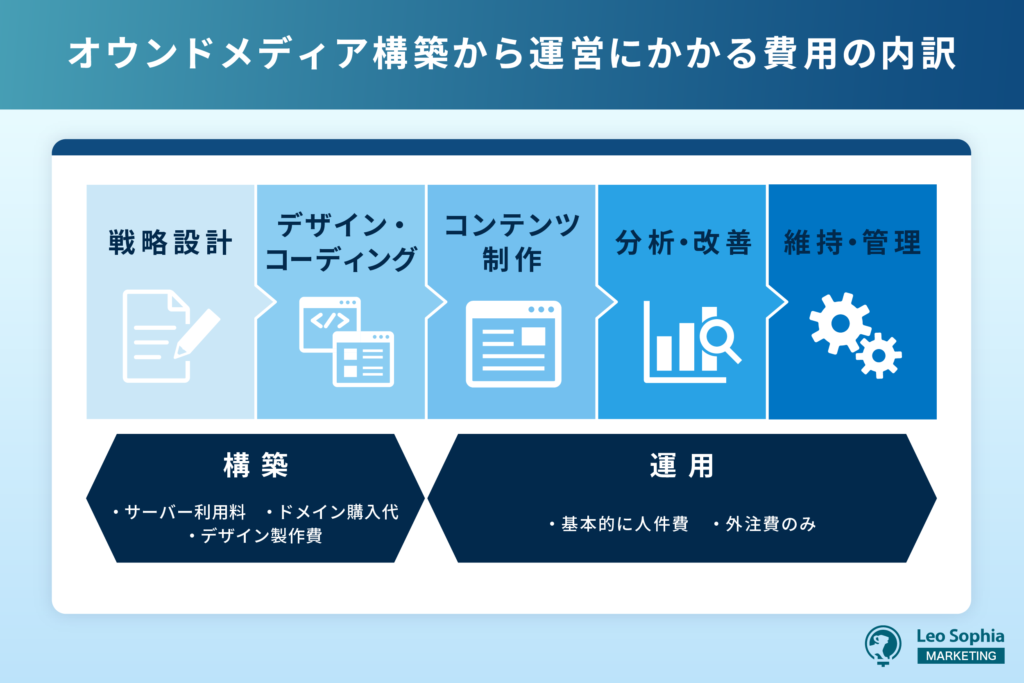 オウンドメディア構築から運営にかかる費用の内訳

戦略設計

デザイン・コーディング

コンテンツ制作

分析・改善

維持・管理

構築

・サーバー利用料　・ドメイン購入代
・デザイン製作費

運用

・基本的に人件費　・外注費のみ

Leo Sophia
MARKETING